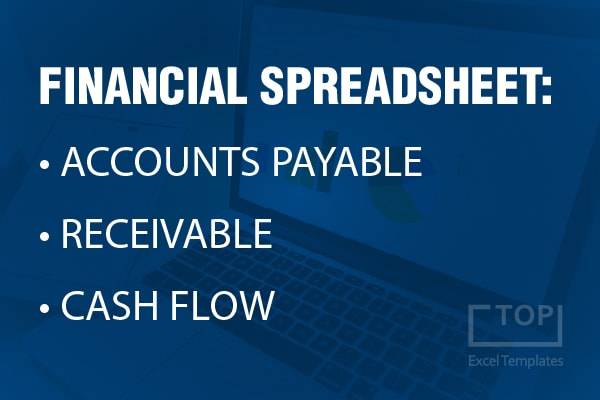 FINANCIAL SPREADSHEET:

• ACCOUNTS PAYABLE

• RECEIVABLE

• CASH FLOW

TOP
Excel Templates